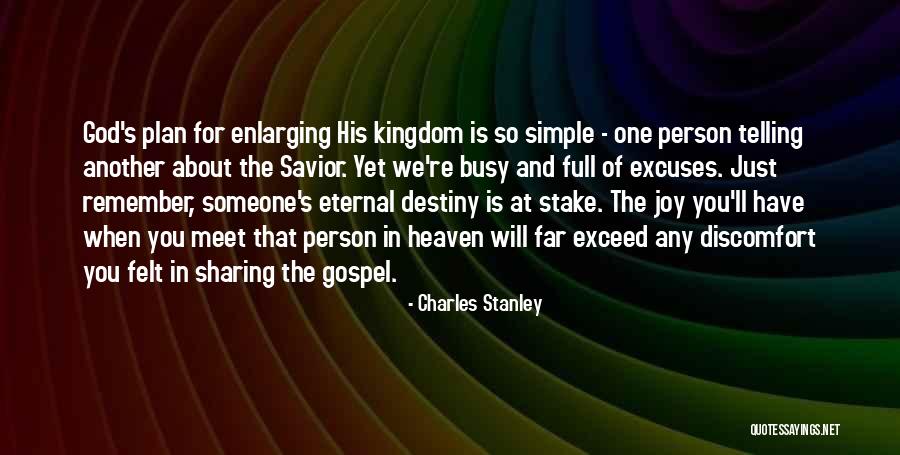 God's plan for enlarging His kingdom is so simple - one person telling another about the Savior. Yet we're busy and full of excuses. Just remember, someone's eternal destiny is at stake. The joy you'll have when you meet that person in heaven will far exceed any discomfort you felt in sharing the gospel.

- Charles Stanley

QUOTESSAYINGS.NET